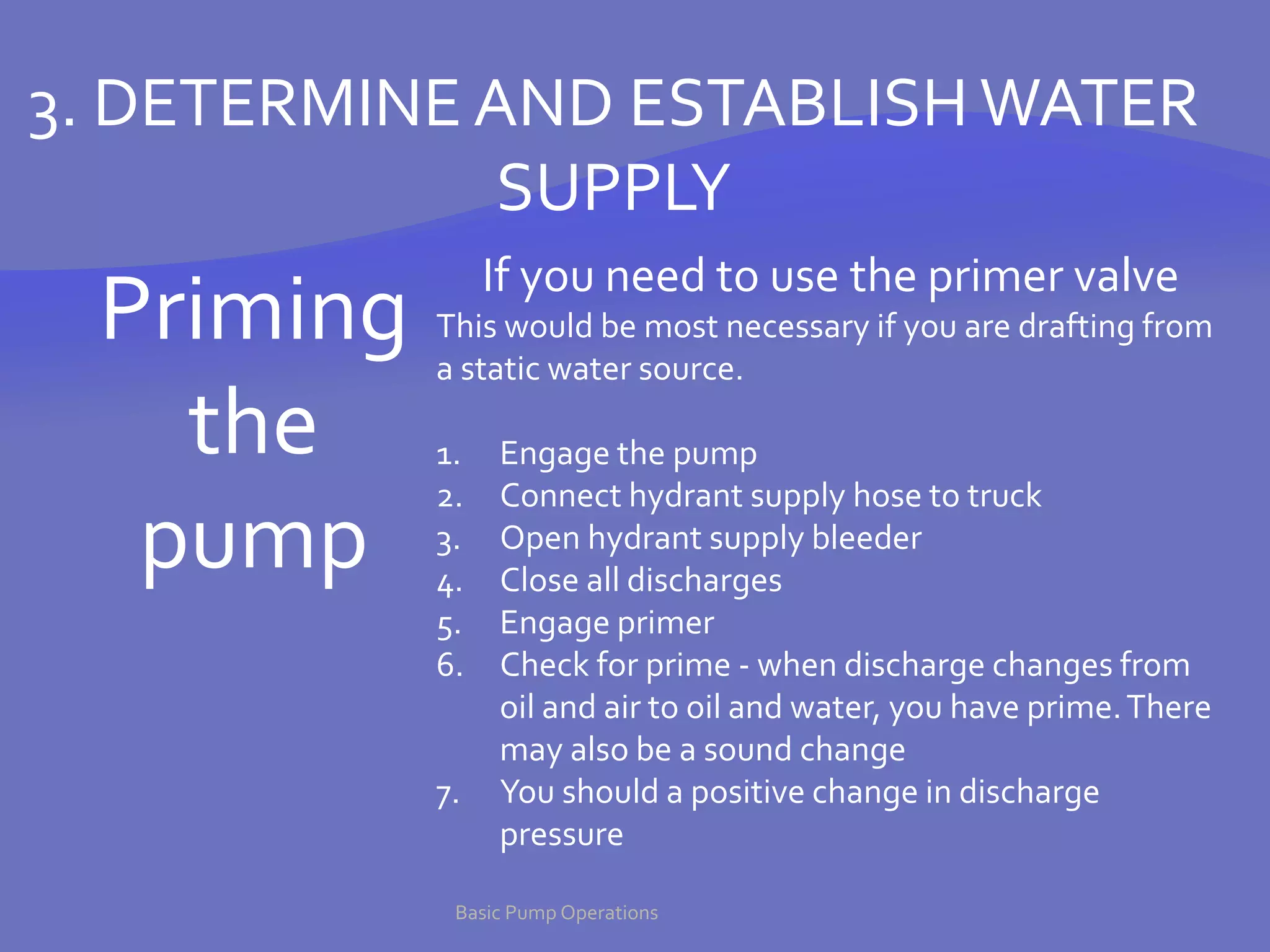 3. DETERMINE AND ESTABLISH WATER SUPPLY

Priming the pump

If you need to use the primer valve

This would be most necessary if you are drafting from a static water source.

1. Engage the pump
2. Connect hydrant supply hose to truck
3. Open hydrant supply bleeder
4. Close all discharges
5. Engage primer
6. Check for prime - when discharge changes from oil and air to oil and water, you have prime. There may also be a sound change
7. You should a positive change in discharge pressure

Basic Pump Operations